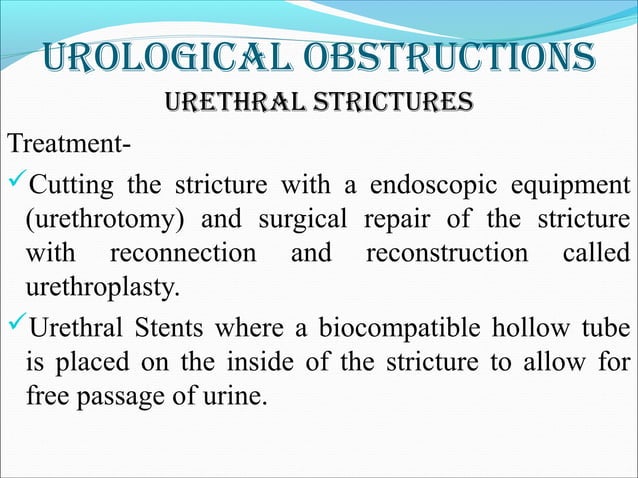 UROLOGICAL OBSTRUCTIONS

URETHRAL STRICTURES

Treatment-

✓Cutting the stricture with a endoscopic equipment (urethrotomy) and surgical repair of the stricture with reconnection and reconstruction called urethroplasty.

✓Urethral Stents where a biocompatible hollow tube is placed on the inside of the stricture to allow for free passage of urine.